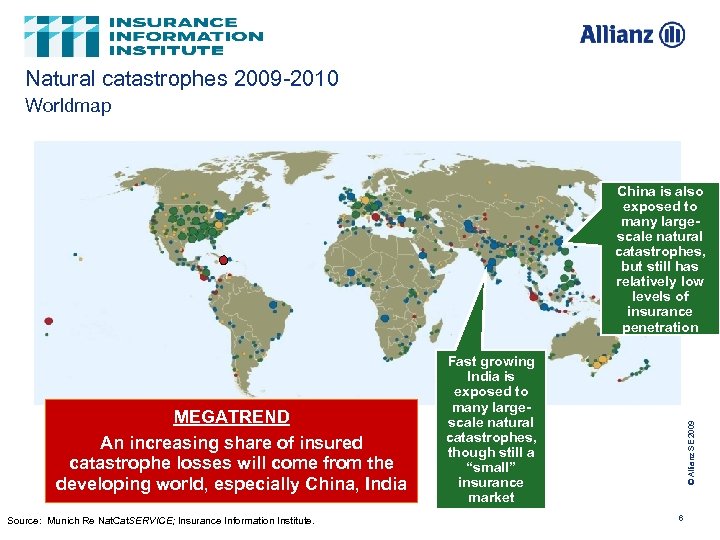 INSURANCE INFORMATION INSTITUTE

Allianz

Natural catastrophes 2009-2010
Worldmap

China is also exposed to many large-scale natural catastrophes, but still has relatively low levels of insurance penetration

Fast growing India is exposed to many large-scale natural catastrophes, though still a "small" insurance market

MEGATREND
An increasing share of insured catastrophe losses will come from the developing world, especially China, India

© Allianz SE 2009

Source: Munich Re NatCatSERVICE; Insurance Information Institute.

6